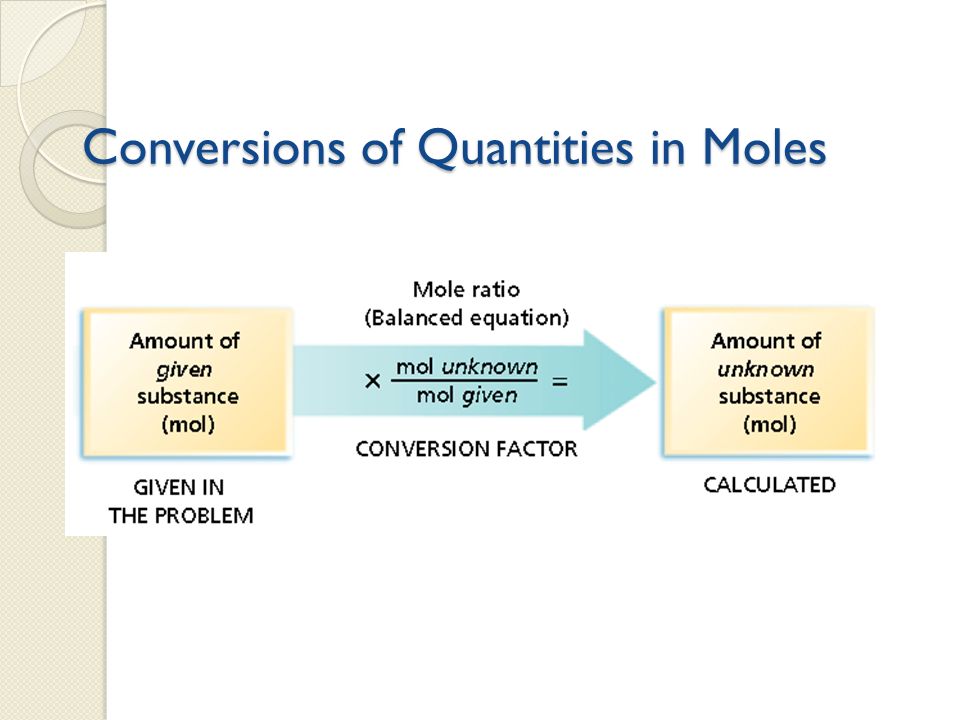 Conversions of Quantities in Moles

Amount of given substance (mol)

GIVEN IN THE PROBLEM

Mole ratio (Balanced equation)

$\times \frac{\text{mol unknown}}{\text{mol given}} =$

CONVERSION FACTOR

Amount of unknown substance (mol)

CALCULATED